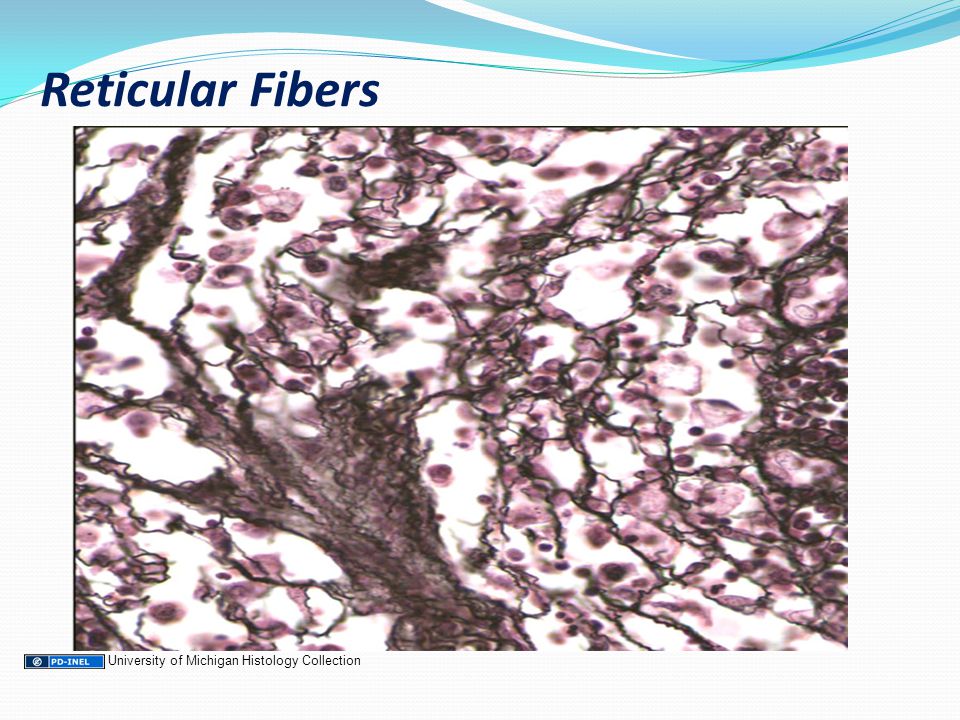 Reticular Fibers

PD-INEL University of Michigan Histology Collection